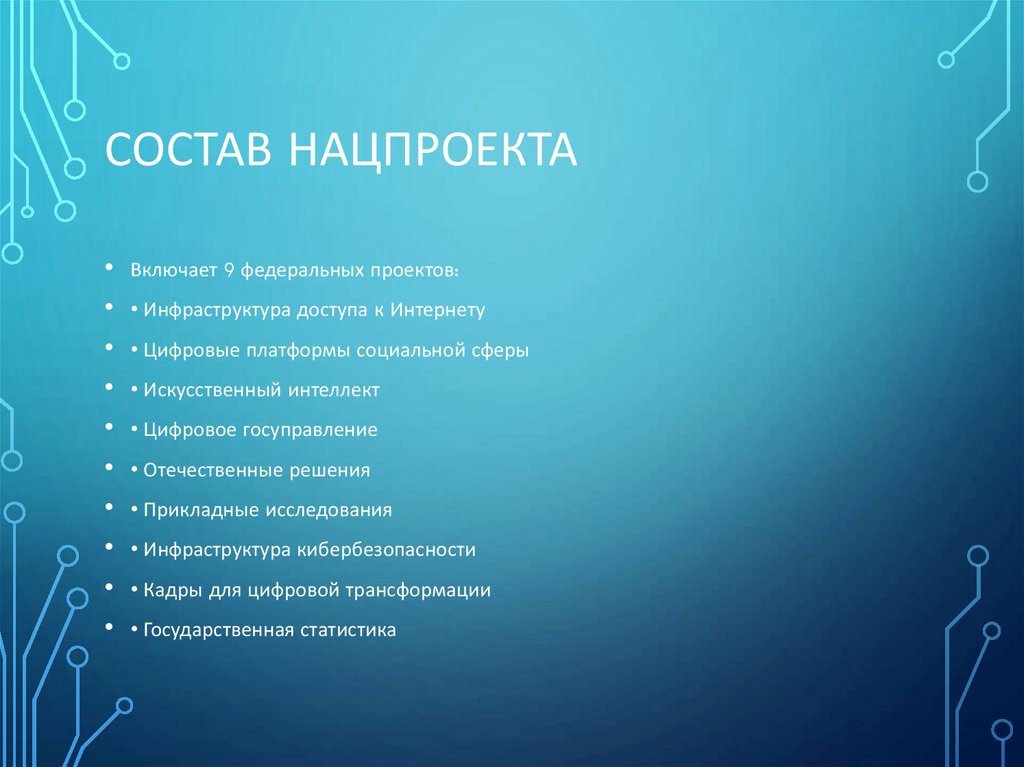 СОСТАВ НАЦПРОЕКТА

• Включает 9 федеральных проектов:
• • Инфраструктура доступа к Интернету
• • Цифровые платформы социальной сферы
• • Искусственный интеллект
• • Цифровое госуправление
• • Отечественные решения
• • Прикладные исследования
• • Инфраструктура кибербезопасности
• • Кадры для цифровой трансформации
• • Государственная статистика